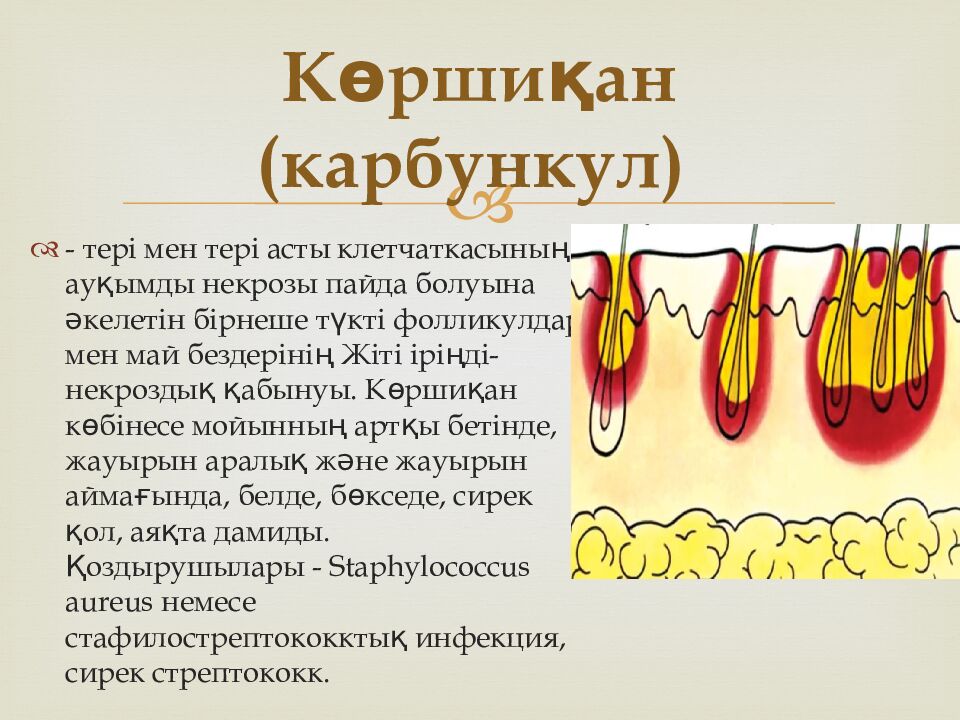 Көршиқан (карбункул)

- тері мен тері асты клетчаткасының ауқымды некрозы пайда болуына әкелетін бірнеше түкті фолликулдар мен май бездерінің Жіті іріңді-некроздық қабынуы. Көршиқан көбінесе мойынның артқы бетінде, жауырын аралық және жауырын аймағында, белде, бөкседе, сирек қол, аяқта дамиды. Қоздырушылары - Staphylococcus aureus немесе стафилострептококктық инфекция, сирек стрептококк.